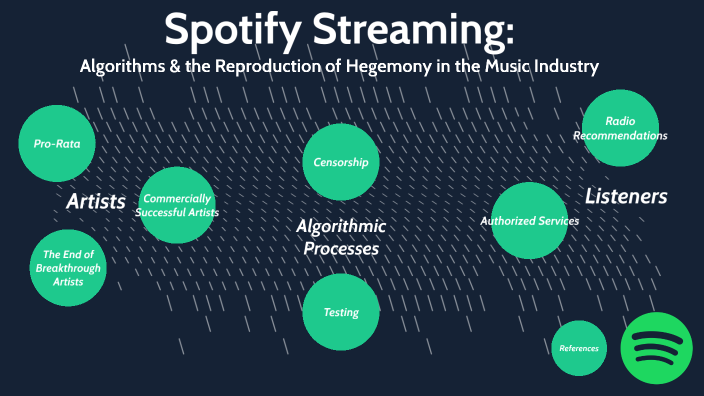 Spotify Streaming:

Algorithms & the Reproduction of Hegemony in the Music Industry

Pro-Rata

Artists

Commercially Successful Artists

The End of Breakthrough Artists

Censorship

Algorithmic Processes

Testing

Radio Recommendations

Listeners

Authorized Services

References